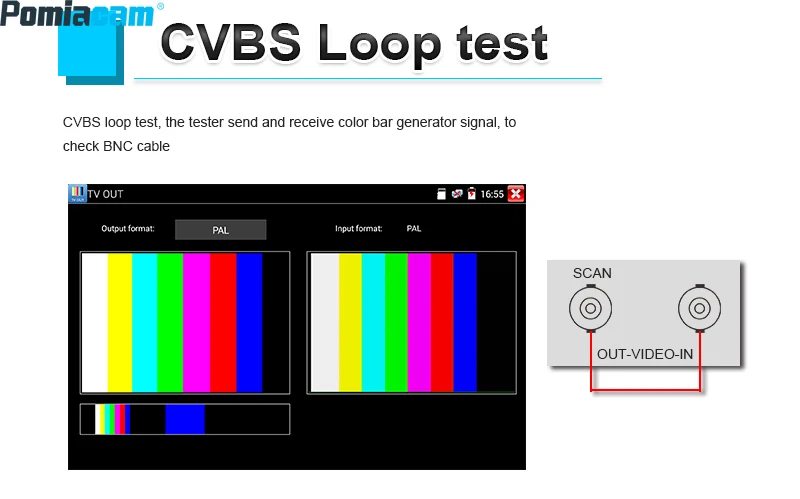 Pomiacam®

CVBS Loop test

CVBS loop test, the tester send and receive color bar generator signal, to check BNC cable

TV OUT

16:55

Output format: PAL

Input format: PAL

SCAN

OUT-VIDEO-IN